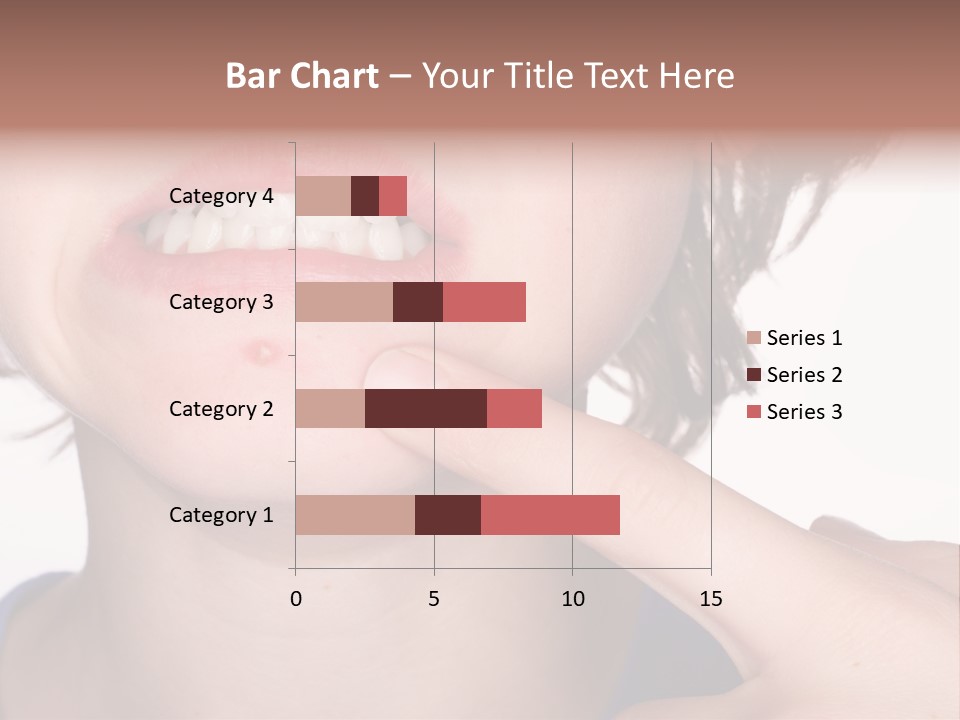 Bar Chart – Your Title Text Here

Category 4
Category 3
Category 2
Category 1

0
5
10
15

Series 1
Series 2
Series 3